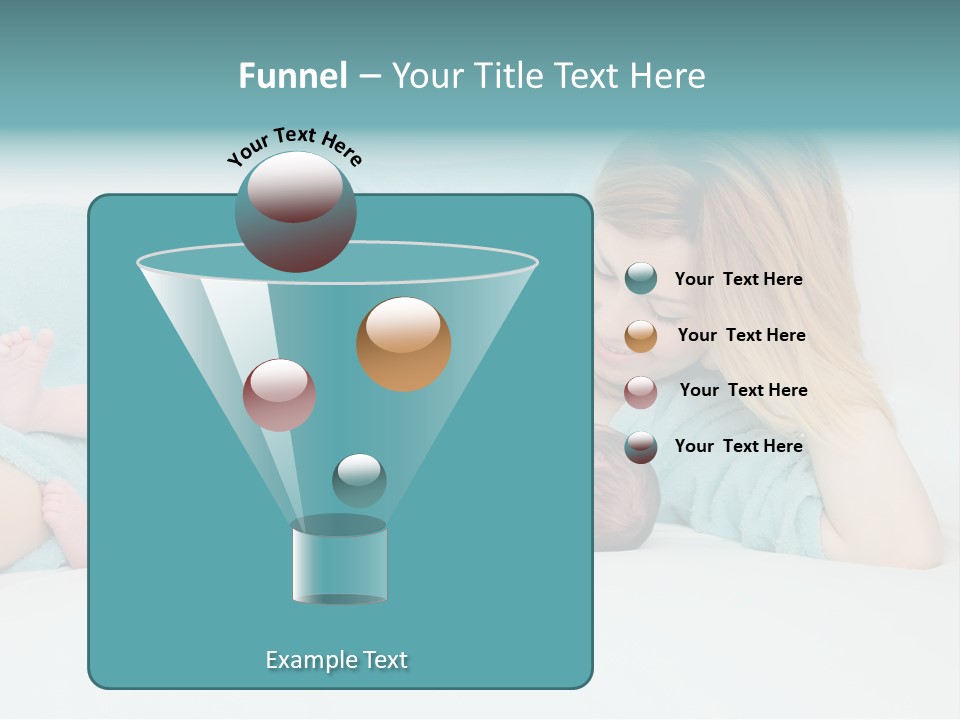 Funnel – Your Title Text Here

Your Text Here

Your Text Here

Your Text Here

Your Text Here

Your Text Here

Example Text